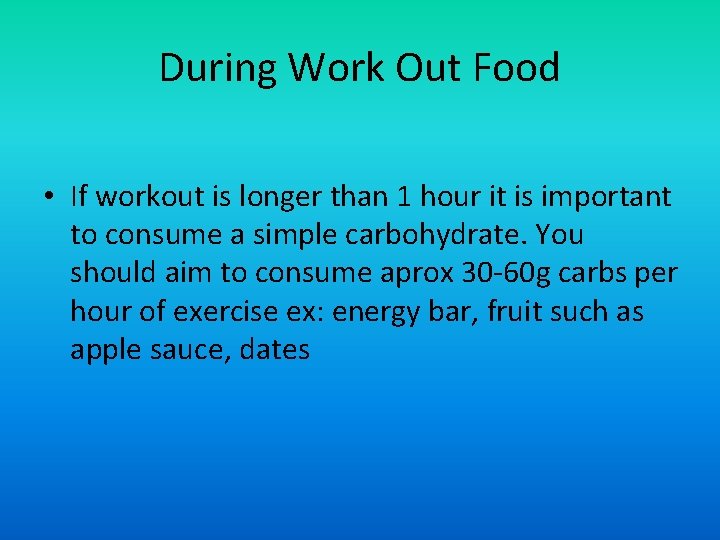 During Work Out Food

• If workout is longer than 1 hour it is important to consume a simple carbohydrate. You should aim to consume aprox 30-60g carbs per hour of exercise ex: energy bar, fruit such as apple sauce, dates